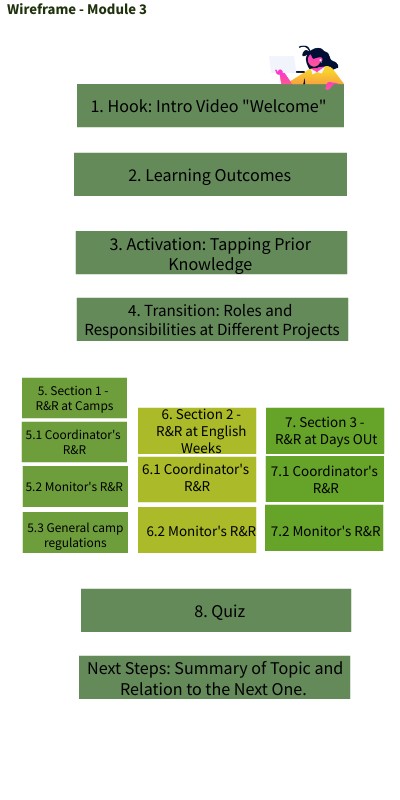 Wireframe - Module 3

1. Hook: Intro Video "Welcome"

2. Learning Outcomes

3. Activation: Tapping Prior Knowledge

4. Transition: Roles and Responsibilities at Different Projects

5. Section 1 - R&R at Camps

5.1 Coordinator's R&R

5.2 Monitor's R&R

5.3 General camp regulations

6. Section 2 - R&R at English Weeks

6.1 Coordinator's R&R

6.2 Monitor's R&R

7. Section 3 - R&R at Days OUt

7.1 Coordinator's R&R

7.2 Monitor's R&R

8. Quiz

Next Steps: Summary of Topic and Relation to the Next One.